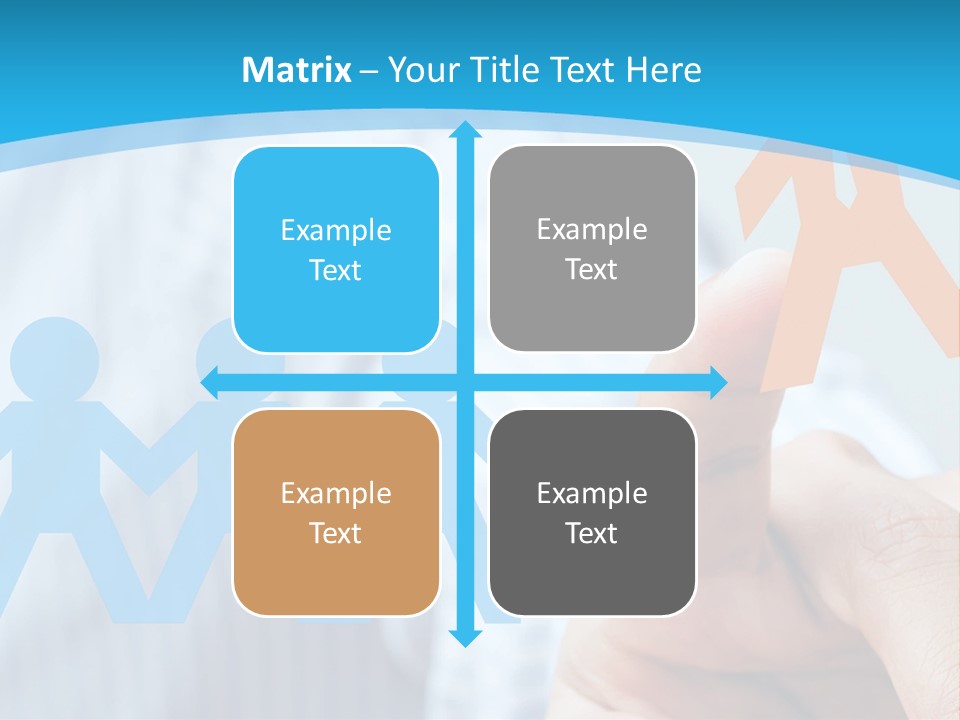 Matrix – Your Title Text Here

Example Text

Example Text

Example Text

Example Text